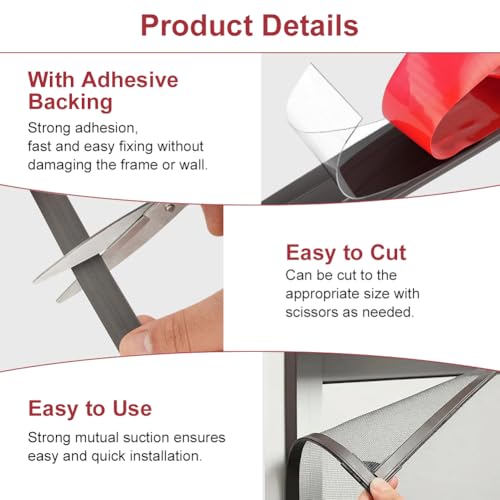 Product Details

With Adhesive Backing

Strong adhesion, fast and easy fixing without damaging the frame or wall.

Easy to Cut

Can be cut to the appropriate size with scissors as needed.

Easy to Use

Strong mutual suction ensures easy and quick installation.